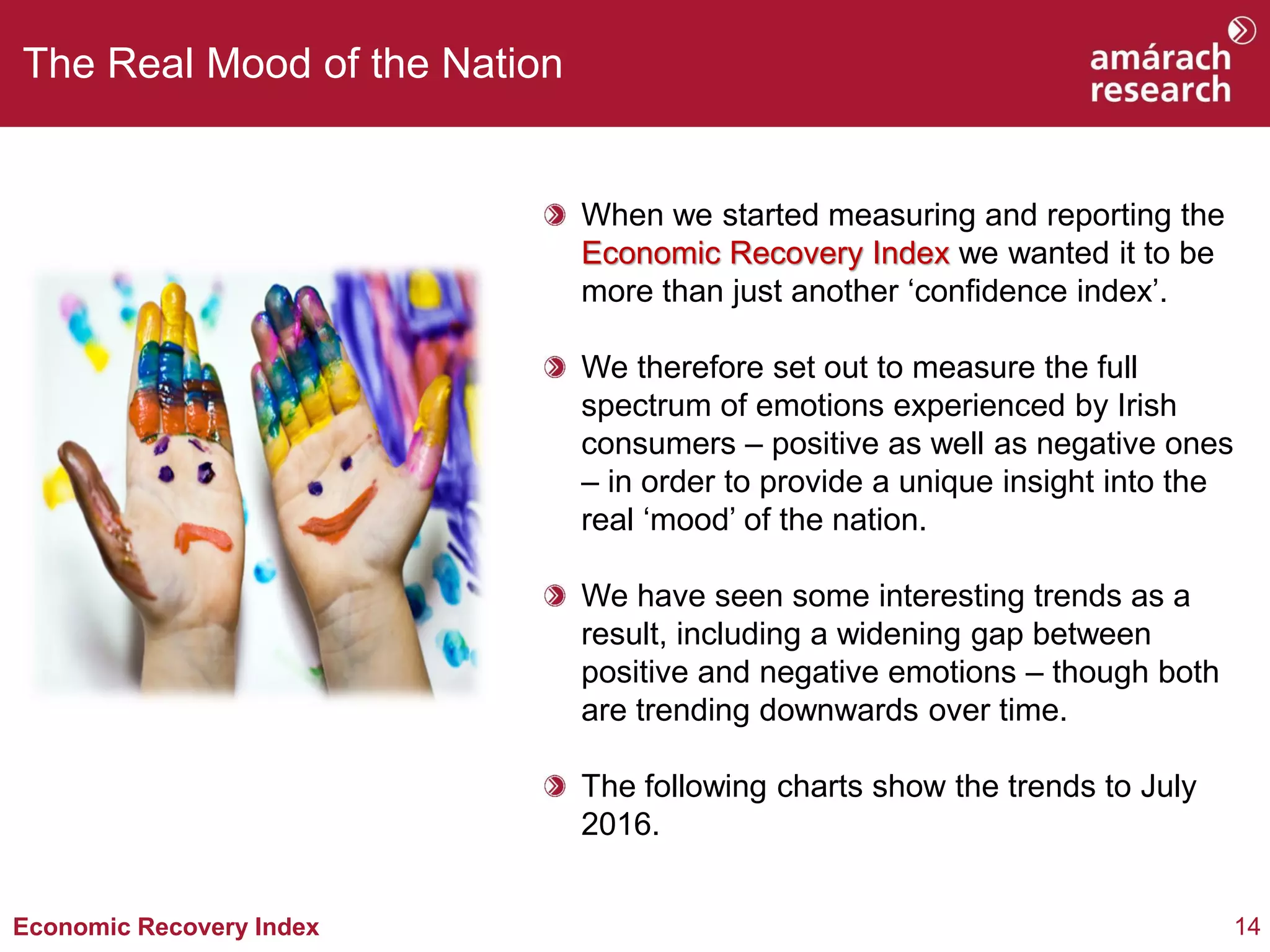 The Real Mood of the Nation

amárach research

When we started measuring and reporting the Economic Recovery Index we wanted it to be more than just another ‘confidence index’.

We therefore set out to measure the full spectrum of emotions experienced by Irish consumers – positive as well as negative ones – in order to provide a unique insight into the real ‘mood’ of the nation.

We have seen some interesting trends as a result, including a widening gap between positive and negative emotions – though both are trending downwards over time.

The following charts show the trends to July 2016.

Economic Recovery Index

14